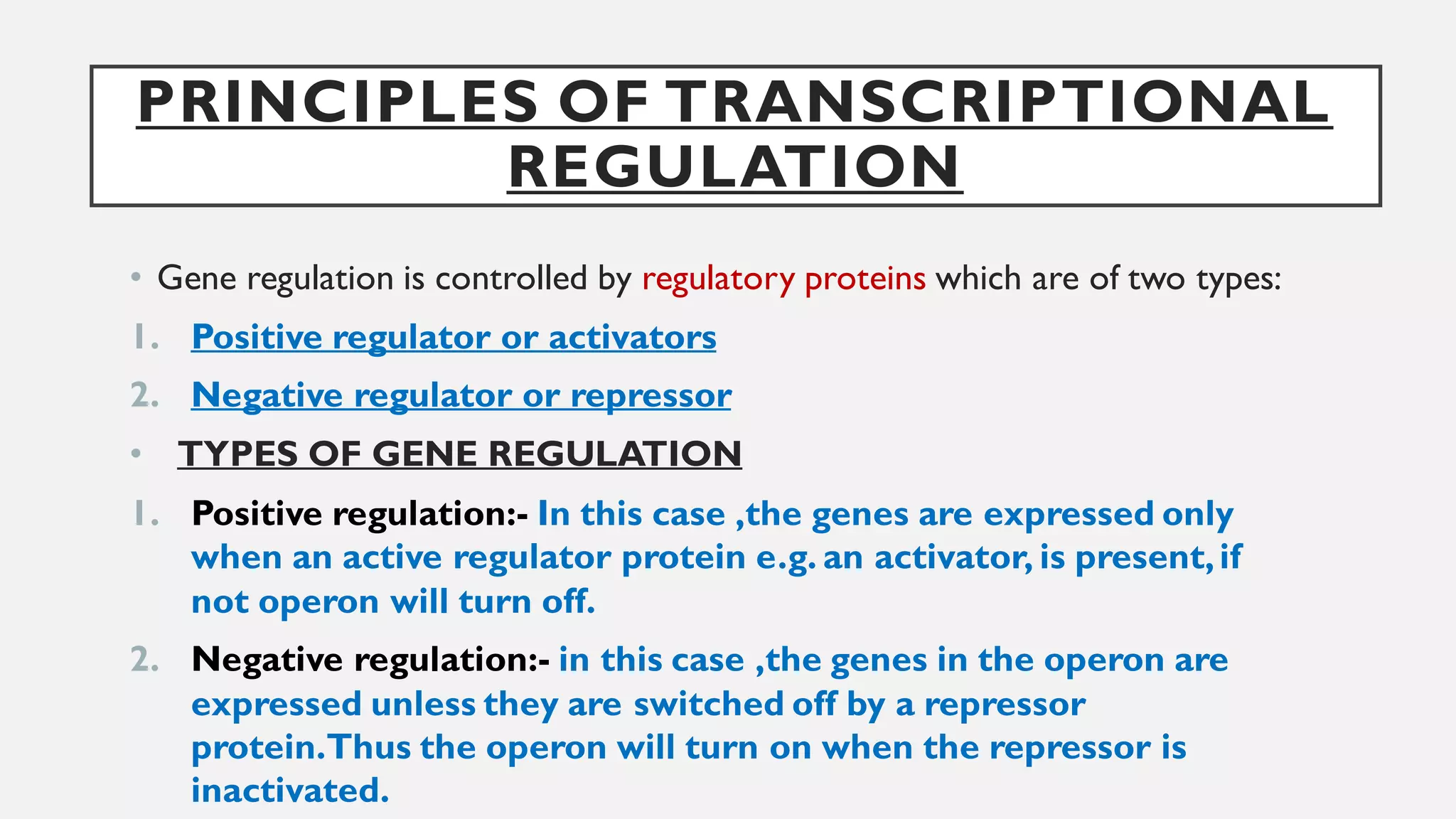 PRINCIPLES OF TRANSCRIPTIONAL REGULATION

• Gene regulation is controlled by regulatory proteins which are of two types:

1. Positive regulator or activators

2. Negative regulator or repressor

• TYPES OF GENE REGULATION

1. Positive regulation:- In this case ,the genes are expressed only when an active regulator protein e.g. an activator, is present, if not operon will turn off.

2. Negative regulation:- in this case ,the genes in the operon are expressed unless they are switched off by a repressor protein. Thus the operon will turn on when the repressor is inactivated.